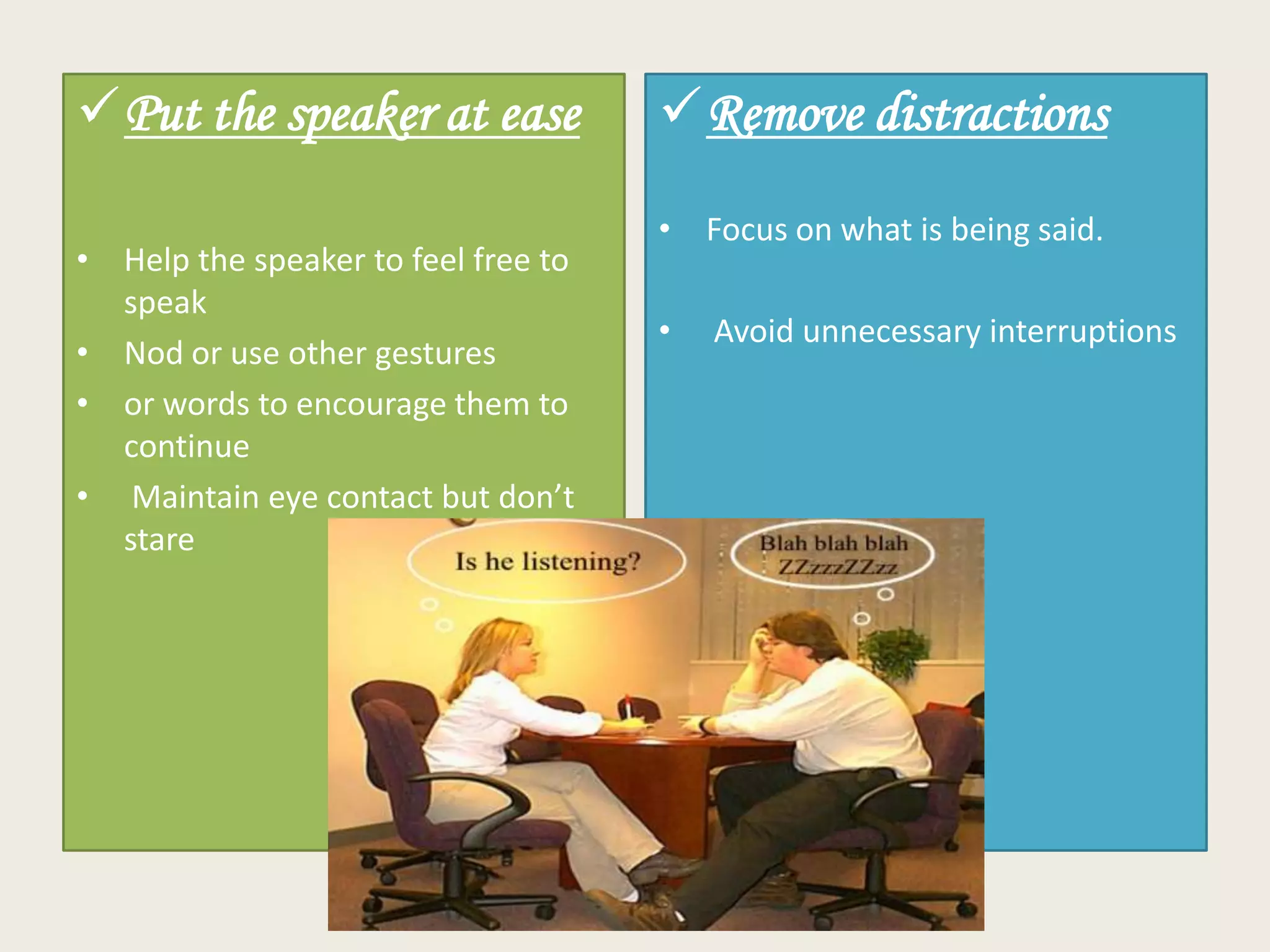 ✓ Put the speaker at ease

• Help the speaker to feel free to speak
• Nod or use other gestures
• or words to encourage them to continue
• Maintain eye contact but don’t stare

✓ Remove distractions

• Focus on what is being said.
• Avoid unnecessary interruptions

Is he listening?

Blah blah blah
ZZzzzZZzz